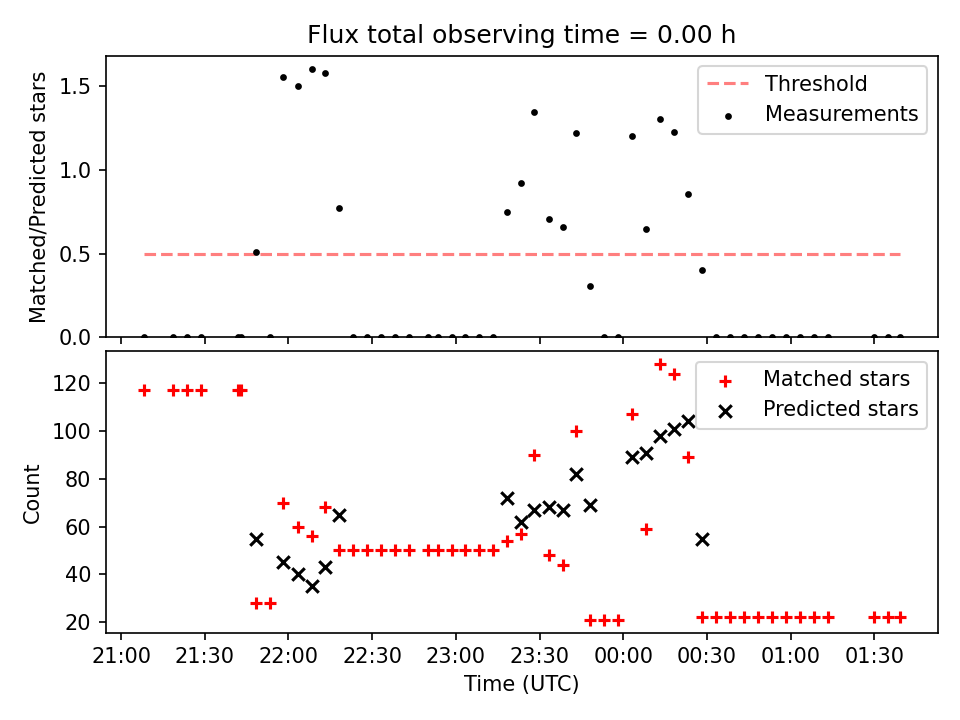 Flux total observing time = 0.00 h

Matched/Predicted stars

1.5
1.0
0.5
0.0

Threshold
Measurements

Count

120
100
80
60
40
20

Matched stars
Predicted stars

21:00 21:30 22:00 22:30 23:00 23:30 00:00 00:30 01:00 01:30

Time (UTC)